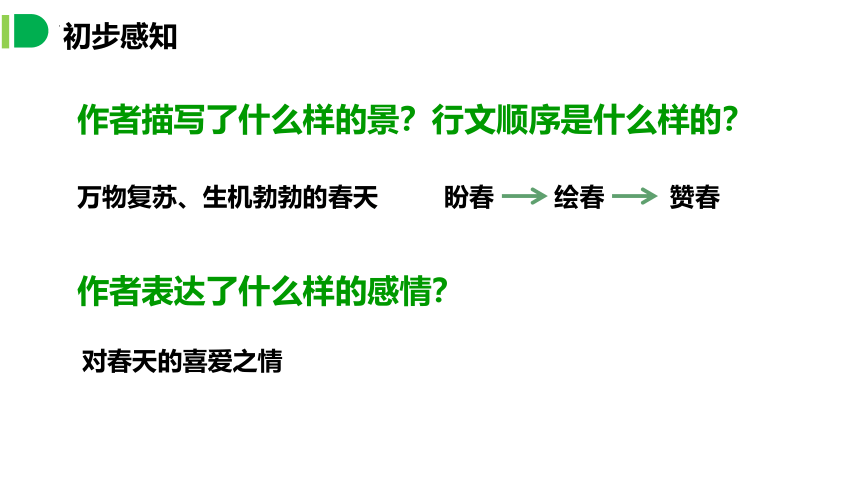 初步感知

作者描写了什么样的景？行文顺序是什么样的？

万物复苏、生机勃勃的春天

盼春 → 绘春 → 赞春

作者表达了什么样的感情？

对春天的喜爱之情